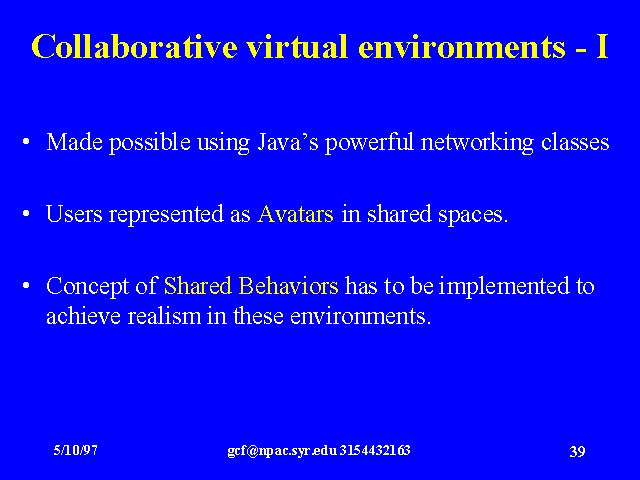 Collaborative virtual environments - I

• Made possible using Java's powerful networking classes

• Users represented as Avatars in shared spaces.

• Concept of Shared Behaviors has to be implemented to achieve realism in these environments.

5/10/97

gcf@npac.syr.edu 3154432163

39